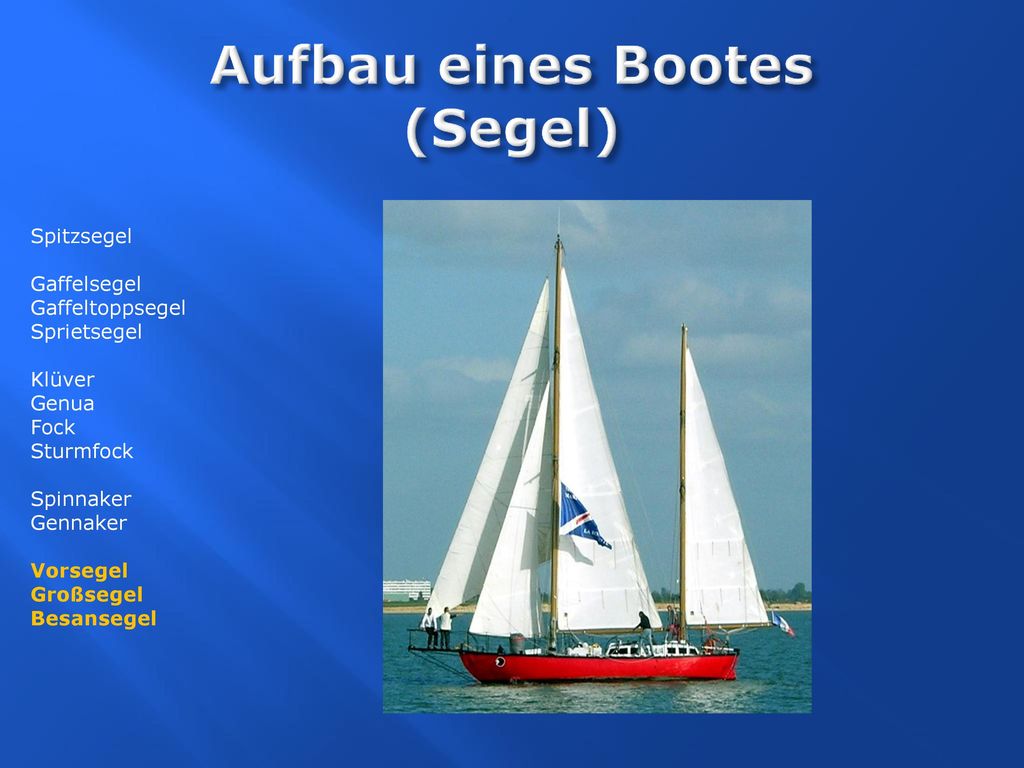 Aufbau eines Bootes (Segel)

Spitzsegel

Gaffelsegel
Gaffeltoppsegel
Sprietsegel

Klüver
Genua
Fock
Sturmfock

Spinnaker
Gennaker

Vorsegel
Großsegel
Besansegel